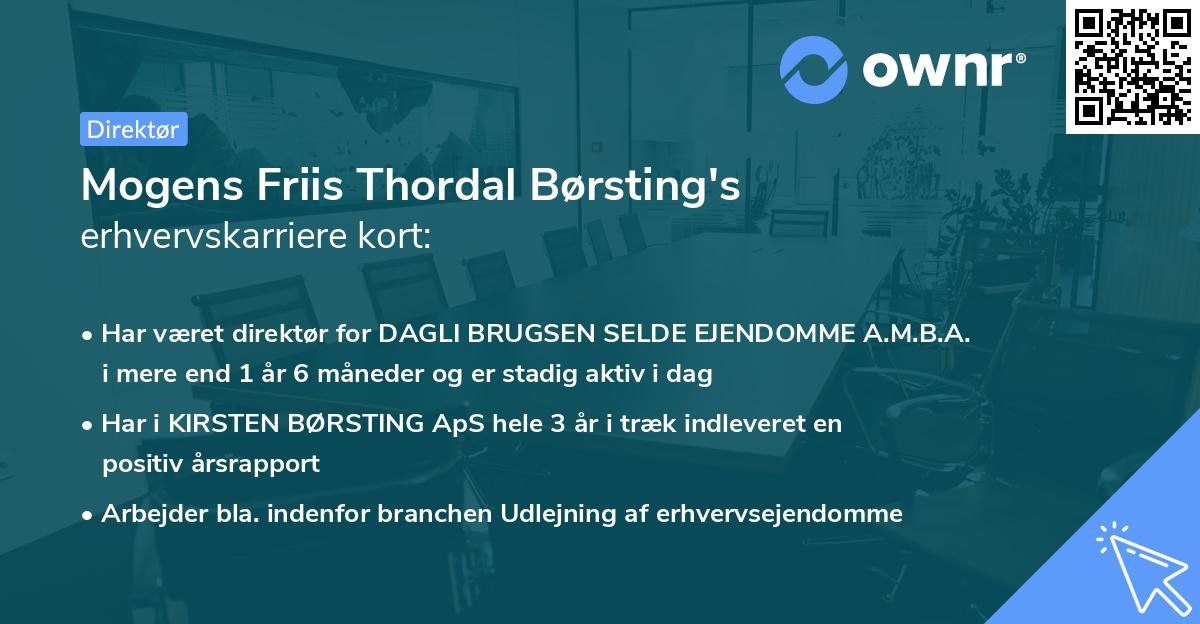 ownr®

Direktør

Mogens Friis Thordal Børsting's erhvervskarriere kort:

• Har været direktør for DAGLI BRUGSEN SELDE EJENDOMME A.M.B.A. i mere end 1 år 6 måneder og er stadig aktiv i dag
• Har i KIRSTEN BØRSTING ApS hele 3 år i træk indleveret en positiv årsrapport
• Arbejder bla. indenfor branchen Udlejning af erhvervsejendomme